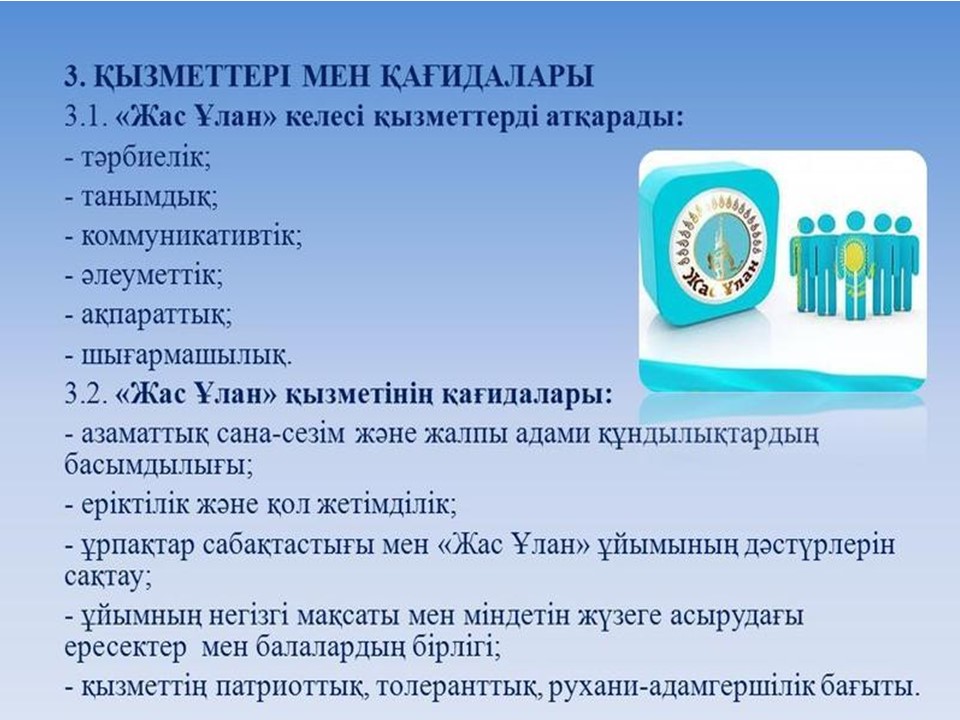 3. ҚЫЗМЕТТЕРІ МЕН ҚАҒИДАЛАРЫ

3.1. «Жас Ұлан» келесі қызметтерді атқарады:

- тәрбиелік;
- танымдық;
- коммуникативтік;
- әлеуметтік;
- ақпараттық;
- шығармашылық.

3.2. «Жас Ұлан» қызметінің қағидалары:

- азаматтық сана-сезім және жалпы адами құндылықтардың басымдылығы;
- еріктілік және қол жетімділік;
- ұрпақтар сабақтастығы мен «Жас Ұлан» ұйымының дәстүрлерін сақтау;
- ұйымның негізгі мақсаты мен міндетін жүзеге асырудағы ересектер мен балалардың бірлігі;
- қызметтің патриоттық, толеранттық, рухани-адамгершілік бағыты.

Жас Ұлан